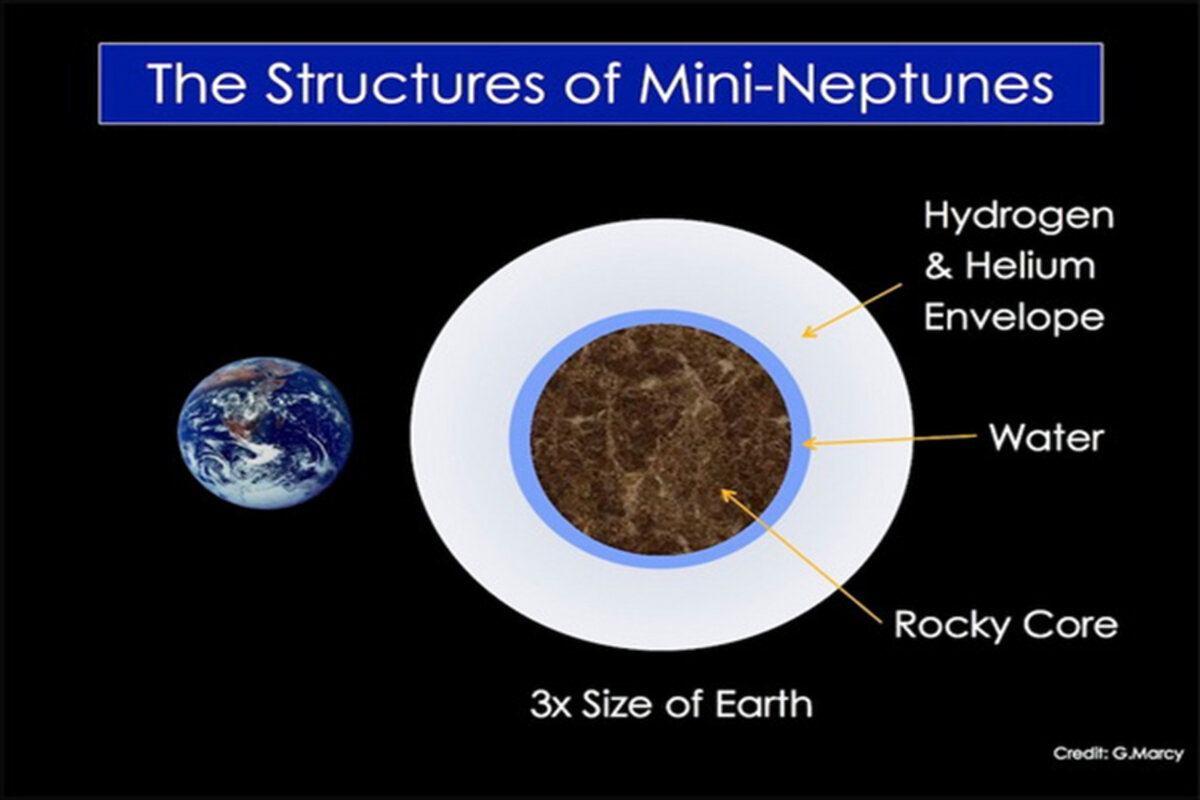 The Structures of Mini-Neptunes

Hydrogen & Helium Envelope

Water

Rocky Core

3x Size of Earth

Credit: G.Marcy